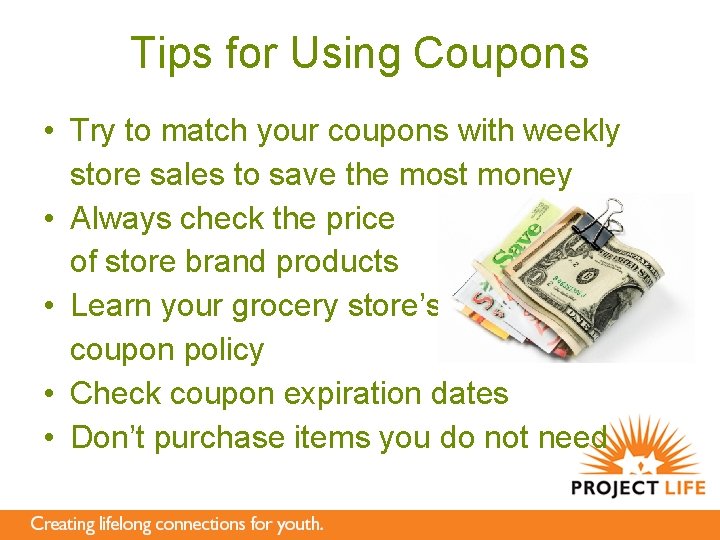 Tips for Using Coupons

• Try to match your coupons with weekly store sales to save the most money
• Always check the price of store brand products
• Learn your grocery store's coupon policy
• Check coupon expiration dates
• Don't purchase items you do not need

Save

PROJECT LIFE

Creating lifelong connections for youth.